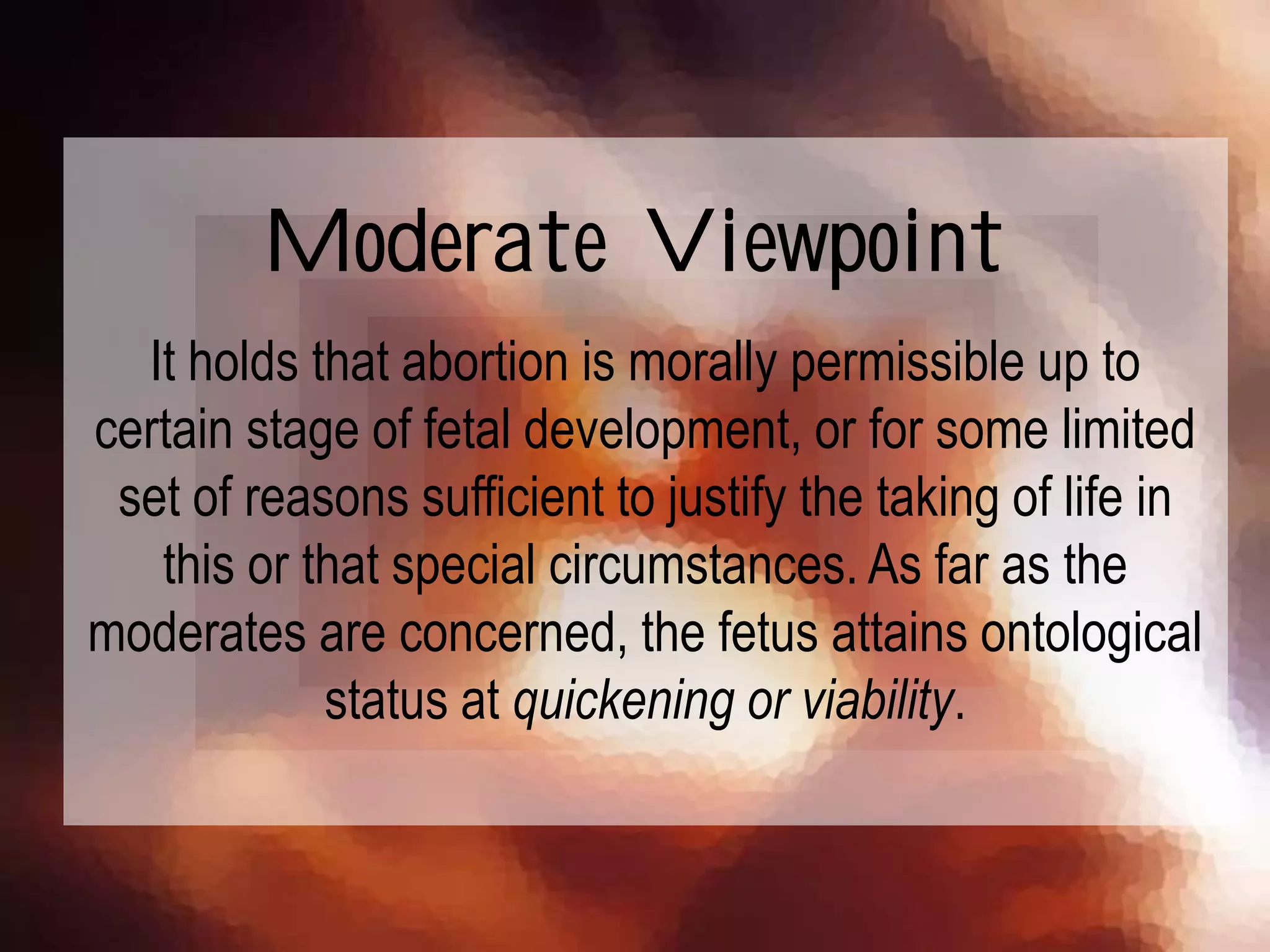 Moderate Viewpoint

It holds that abortion is morally permissible up to certain stage of fetal development, or for some limited set of reasons sufficient to justify the taking of life in this or that special circumstances. As far as the moderates are concerned, the fetus attains ontological status at quickening or viability.